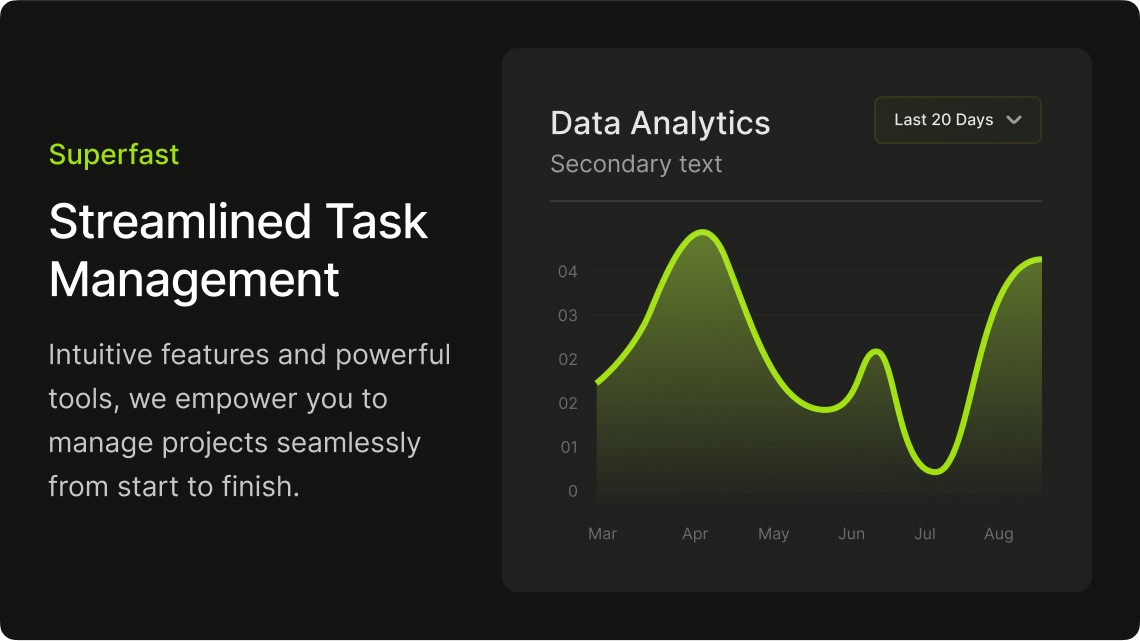 Superfast

Streamlined Task Management

Intuitive features and powerful tools, we empower you to manage projects seamlessly from start to finish.

Data Analytics

Secondary text

Last 20 Days

04
03
02
02
01
0

Mar Apr May Jun Jul Aug